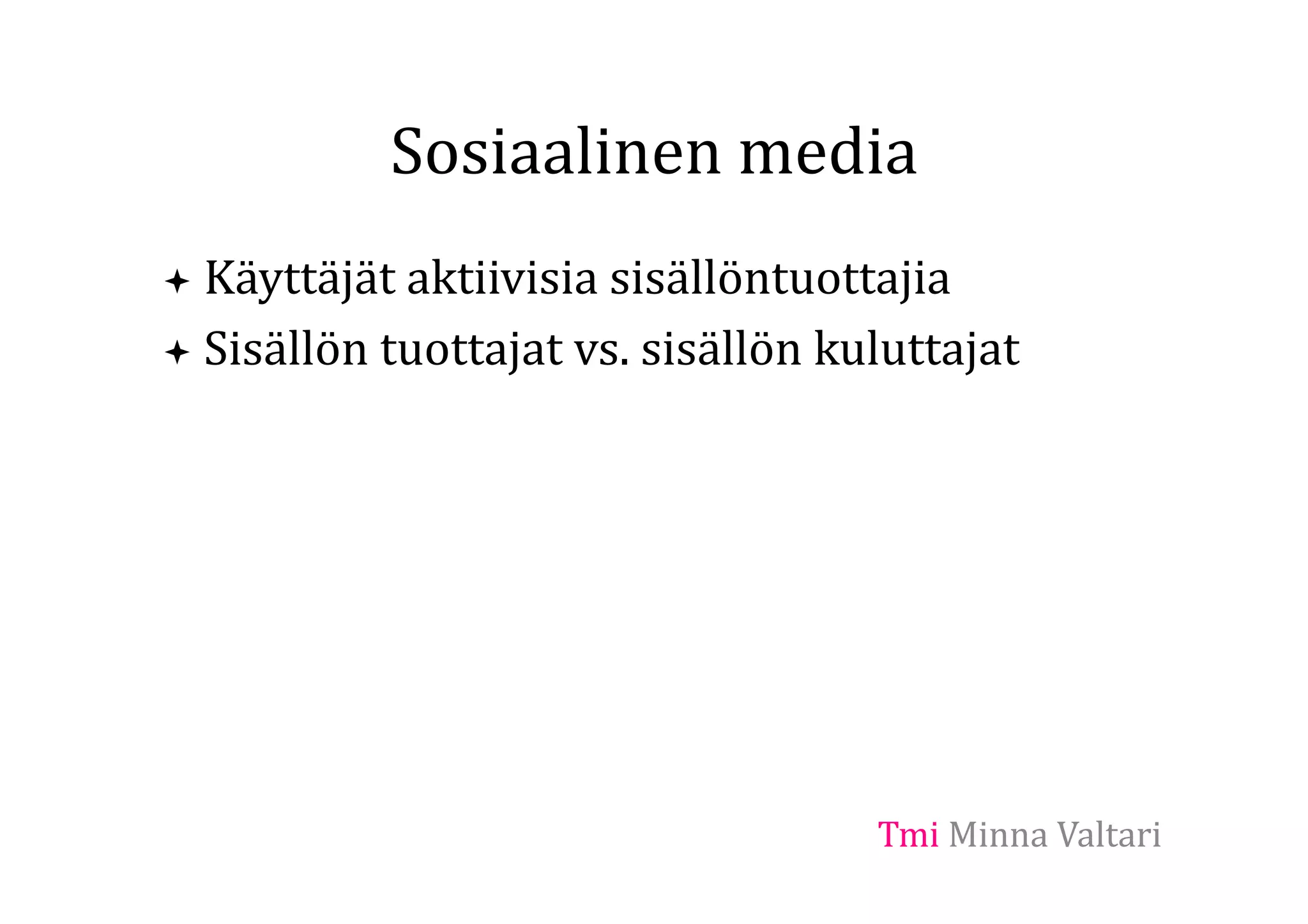 Sosiaalinen media

✦ Käyttäjät aktiivisia sisällöntuottajia
✦ Sisällön tuottajat vs. sisällön kuluttajat

Tmi Minna Valtari